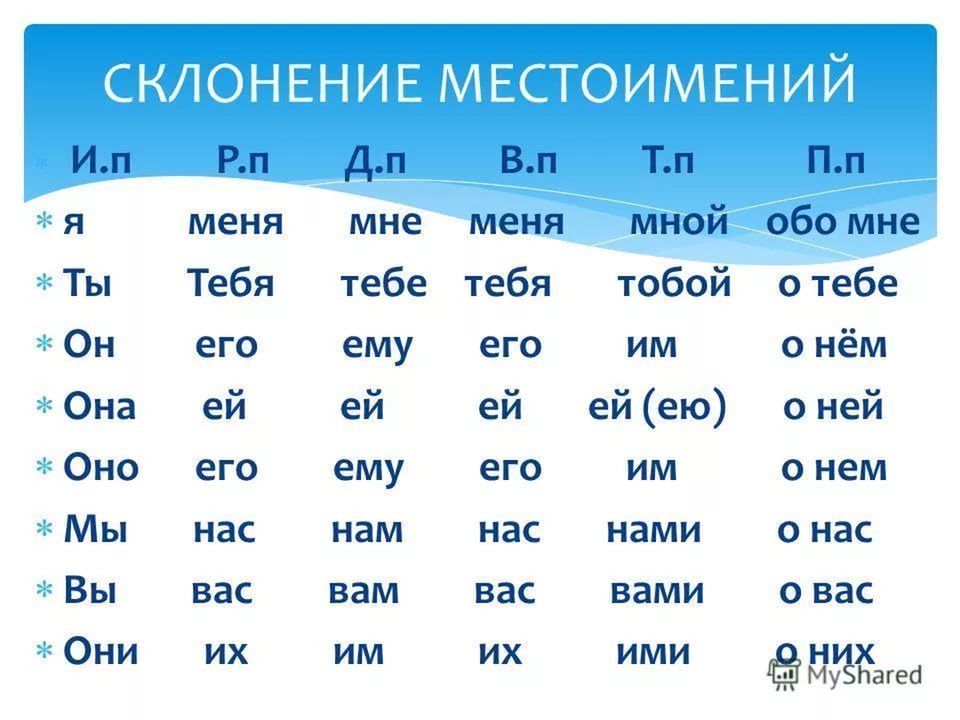 СКЛОНЕНИЕ МЕСТОИМЕНИЙ

| И.п | Р.п | Д.п | В.п | Т.п | П.п |
|---|---|---|---|---|---|
| я | меня | мне | меня | мной | обо мне |
| Ты | Тебя | тебе | тебя | тобой | о тебе |
| Он | его | ему | его | им | о нём |
| Она | ей | ей | ей | ей (ею) | о ней |
| Оно | его | ему | его | им | о нем |
| Мы | нас | нам | нас | нами | о нас |
| Вы | вас | вам | вас | вами | о вас |
| Они | их | им | их | ими | о них |

MyShared